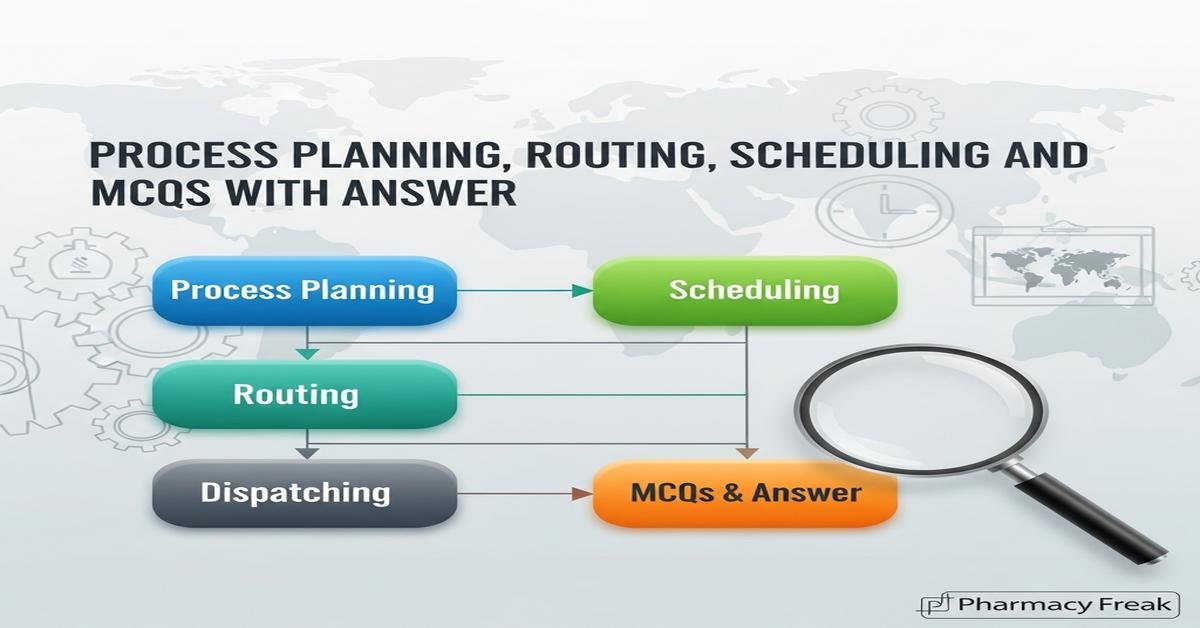 PROCESS PLANNING, ROUTING, SCHEDULING AND MCQS WITH ANSWER

Process Planning

Scheduling

Routing

Dispatching

MCQs & Answer

Pharmacy Freak